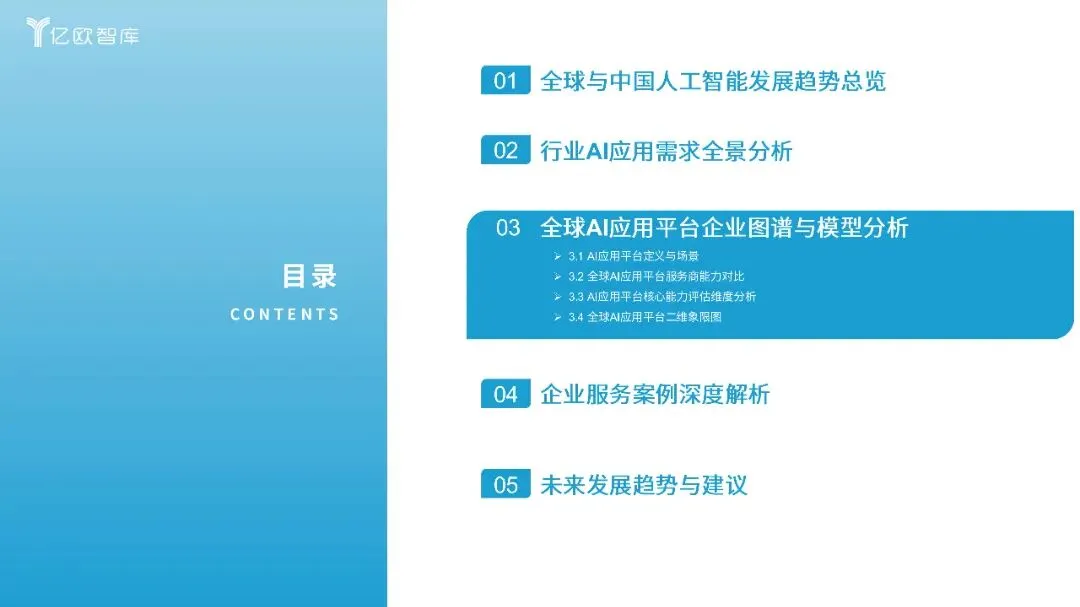 亿欧智库

目录
CONTENTS

01 全球与中国人工智能发展趋势总览

02 行业AI应用需求全景分析

03 全球AI应用平台企业图谱与模型分析
➢ 3.1 AI应用平台定义与场景
➢ 3.2 全球AI应用平台服务商能力对比
➢ 3.3 AI应用平台核心能力评估维度分析
➢ 3.4 全球AI应用平台二维象限图

04 企业服务案例深度解析

05 未来发展趋势与建议